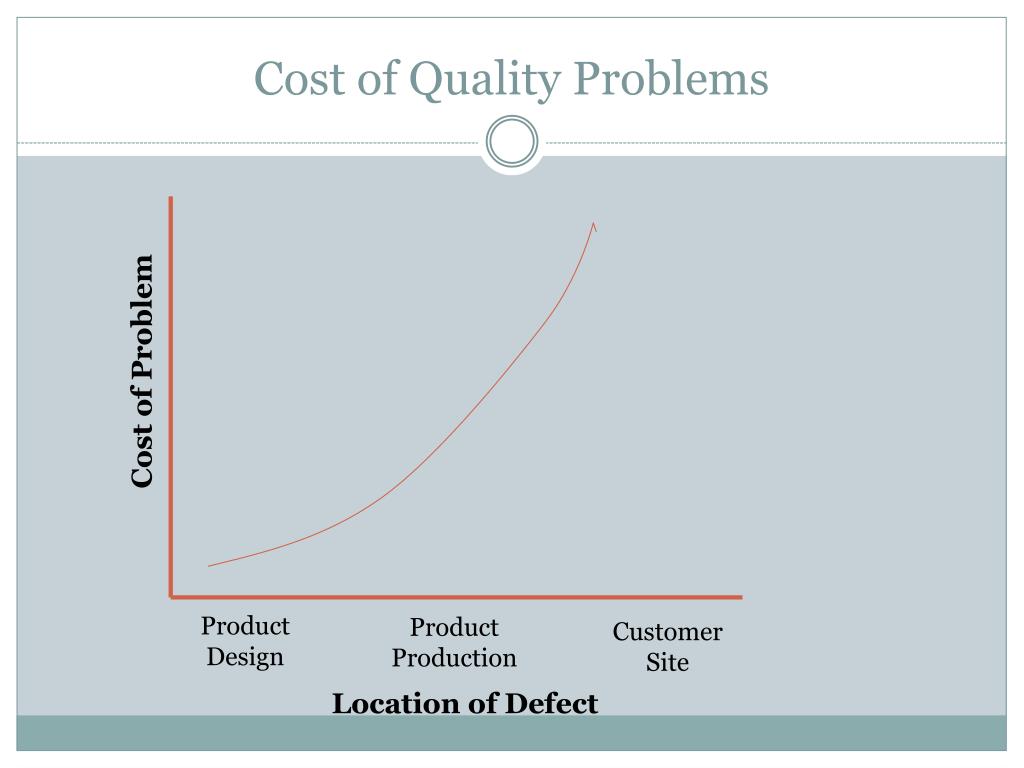 Cost of Quality Problems

Cost of Problem

Product Design

Product Production

Customer Site

Location of Defect